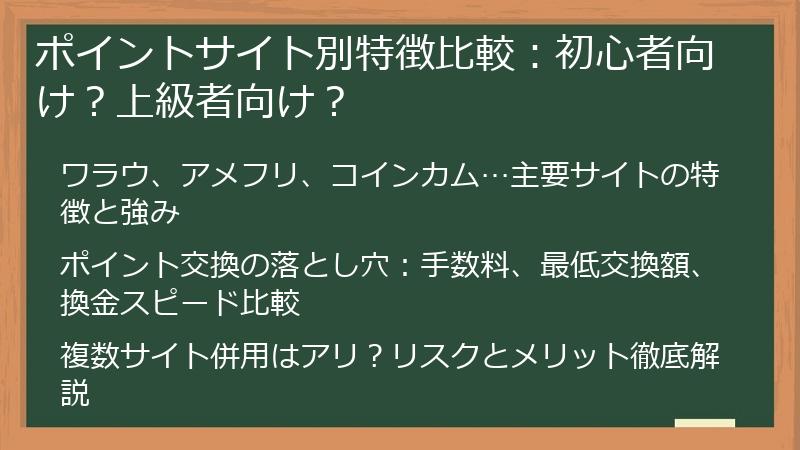 ポイントサイト別特徴比較：初心者向け？上級者向け？

ワラウ、アメフリ、コインカム…主要サイトの特徴と強み

ポイント交換の落とし穴：手数料、最低交換額、換金スピード比較

複数サイト併用はアリ？リスクとメリット徹底解説